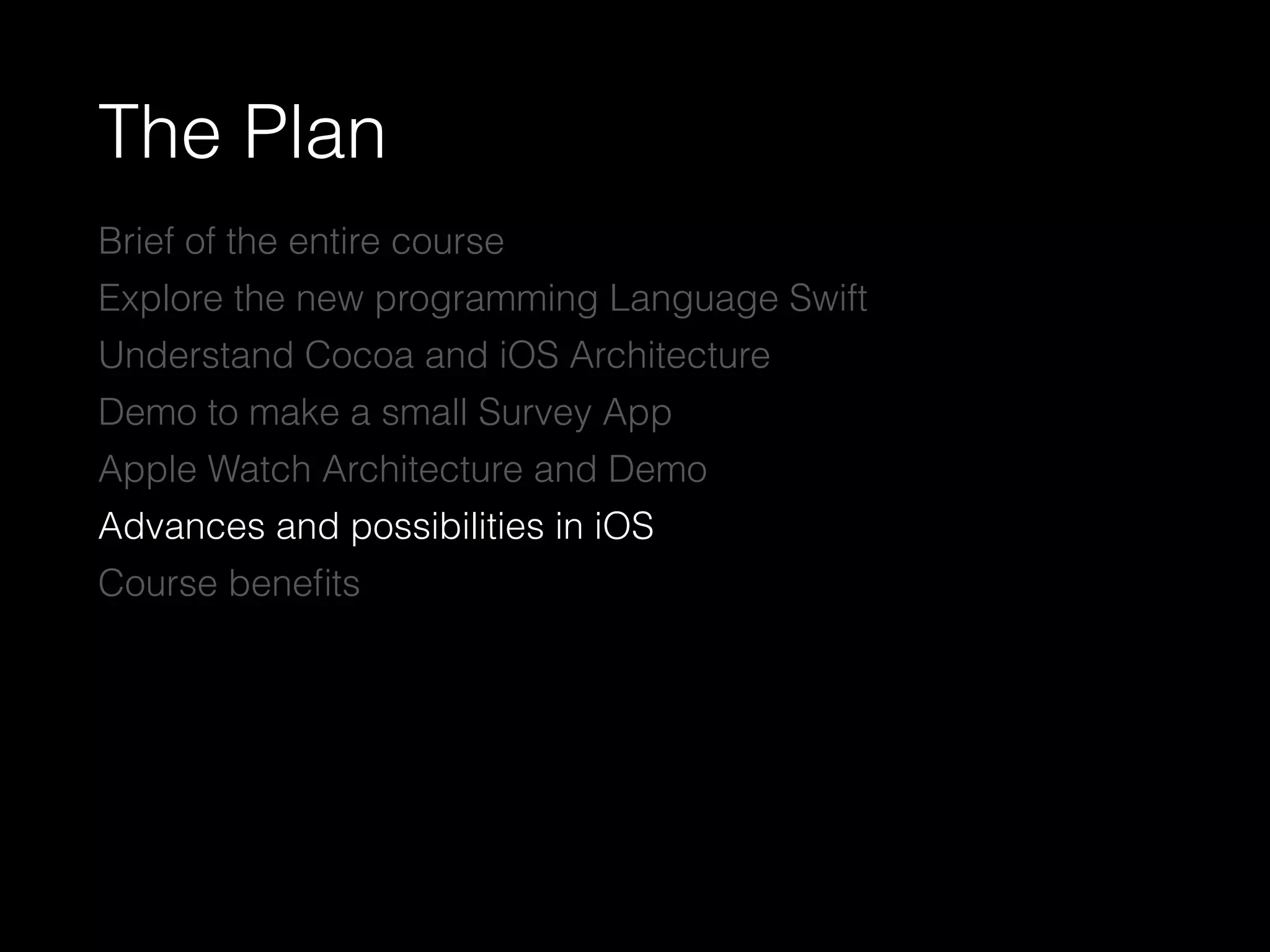 The Plan

Brief of the entire course

Explore the new programming Language Swift

Understand Cocoa and iOS Architecture

Demo to make a small Survey App

Apple Watch Architecture and Demo

Advances and possibilities in iOS

Course benefits